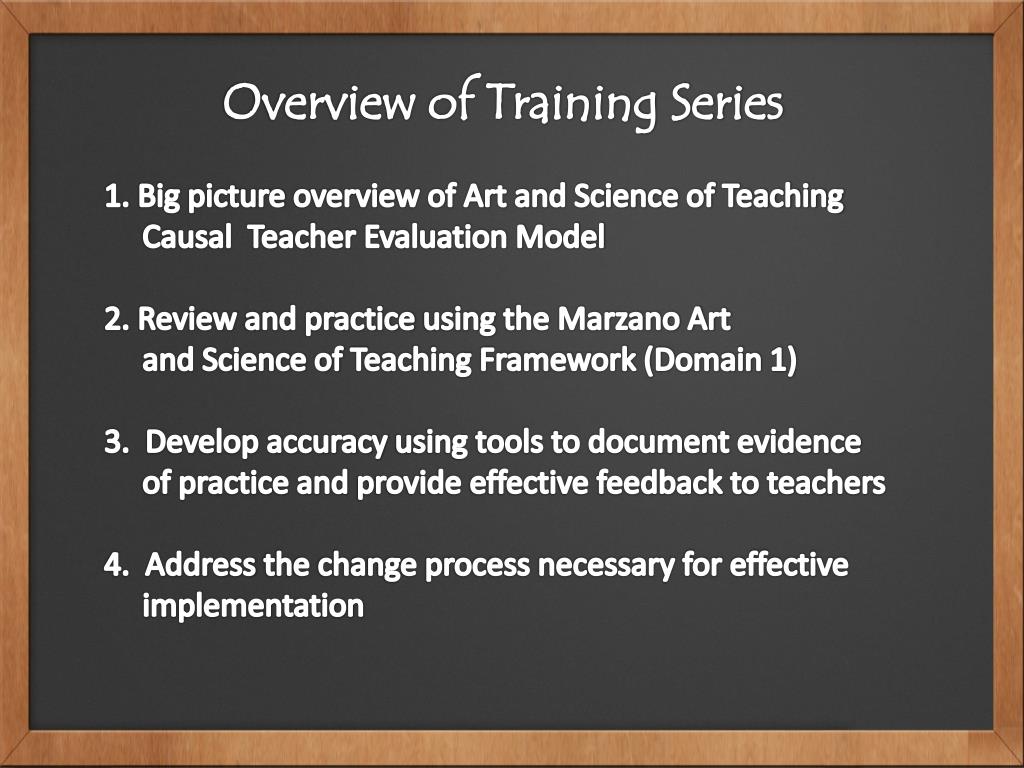 Overview of Training Series

1. Big picture overview of Art and Science of Teaching Causal Teacher Evaluation Model

2. Review and practice using the Marzano Art and Science of Teaching Framework (Domain 1)

3. Develop accuracy using tools to document evidence of practice and provide effective feedback to teachers

4. Address the change process necessary for effective implementation